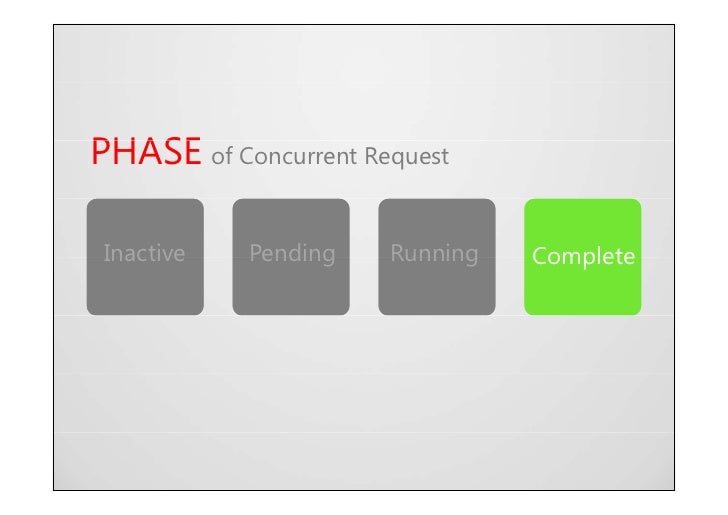 PHASE of Concurrent Request

Inactive

Pending

Running

Complete